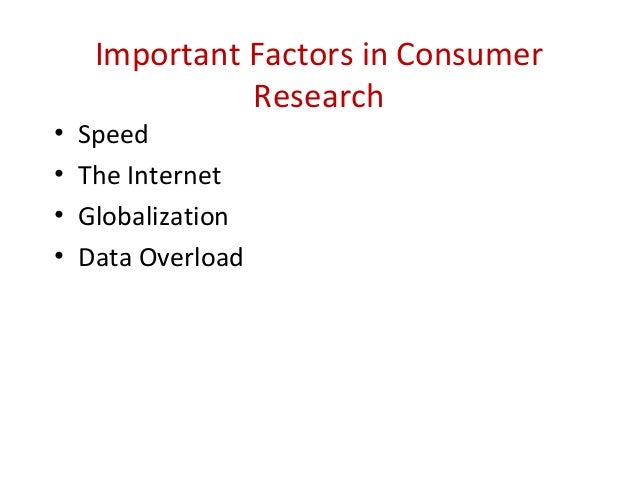 Important Factors in Consumer Research

• Speed
• The Internet
• Globalization
• Data Overload